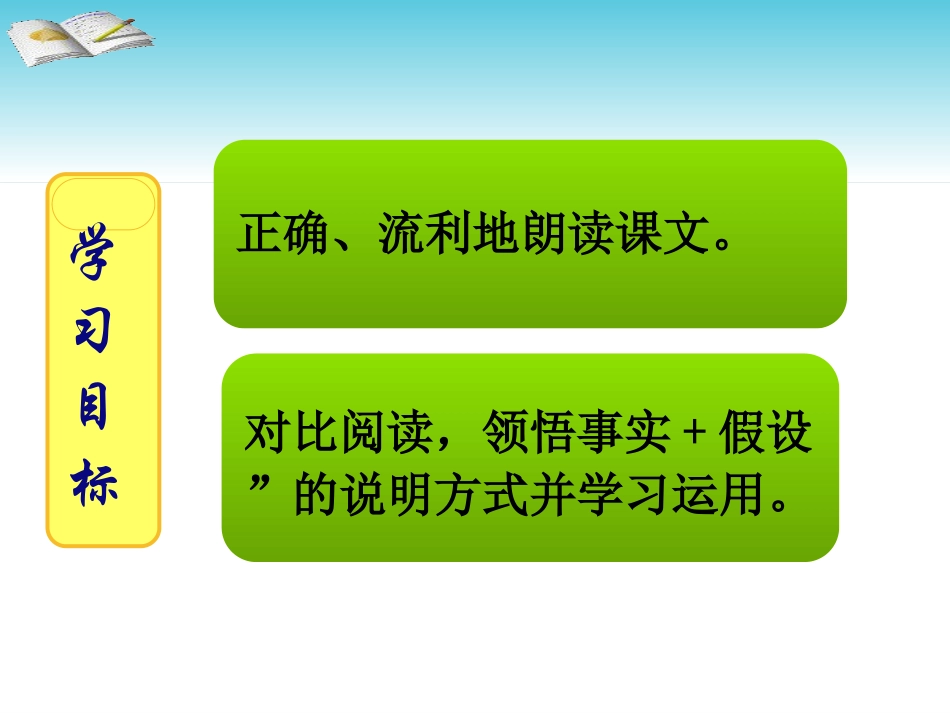 学习目标

正确、流利地朗读课文。

对比阅读，领悟事实+假设”的说明方式并学习运用。